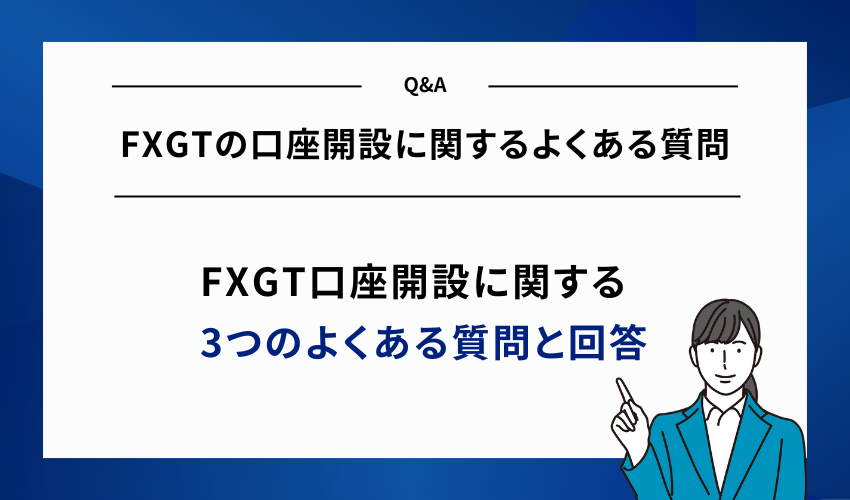 Q&A

FXGTの口座開設に関するよくある質問

FXGT口座開設に関する
3つのよくある質問と回答